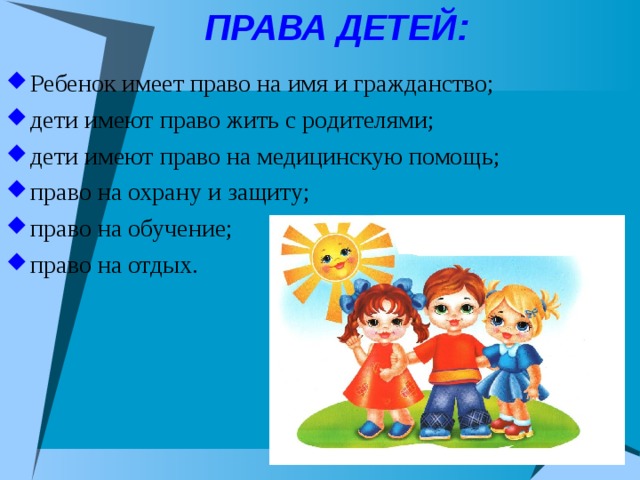 ПРАВА ДЕТЕЙ:

Ребенок имеет право на имя и гражданство;

дети имеют право жить с родителями;

дети имеют право на медицинскую помощь;

право на охрану и защиту;

право на обучение;

право на отдых.